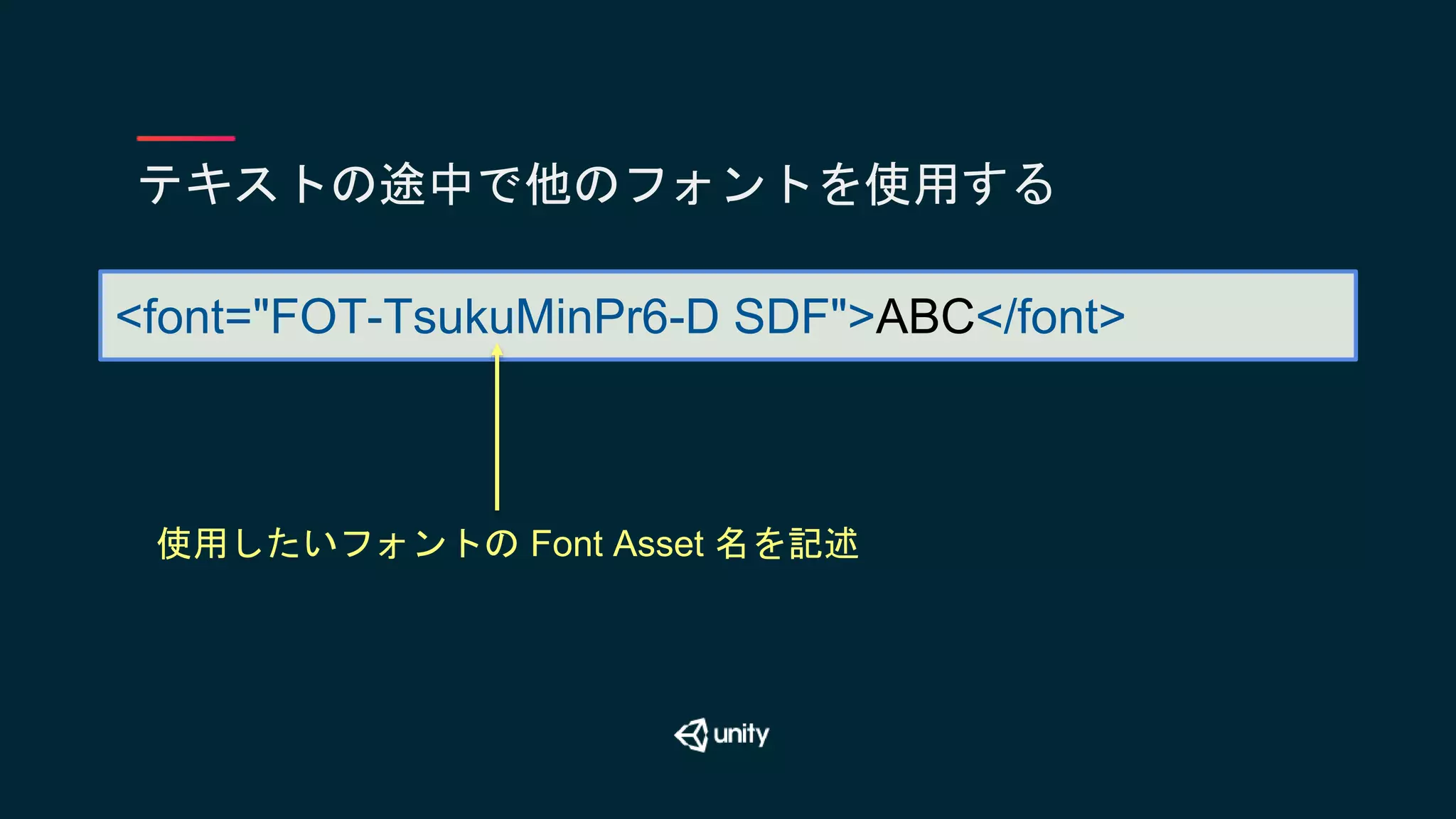 テキストの途中で他のフォントを使用する

<font="FOT-TsukuMinPr6-D SDF">ABC</font>

使用したいフォントの Font Asset 名を記述

unity